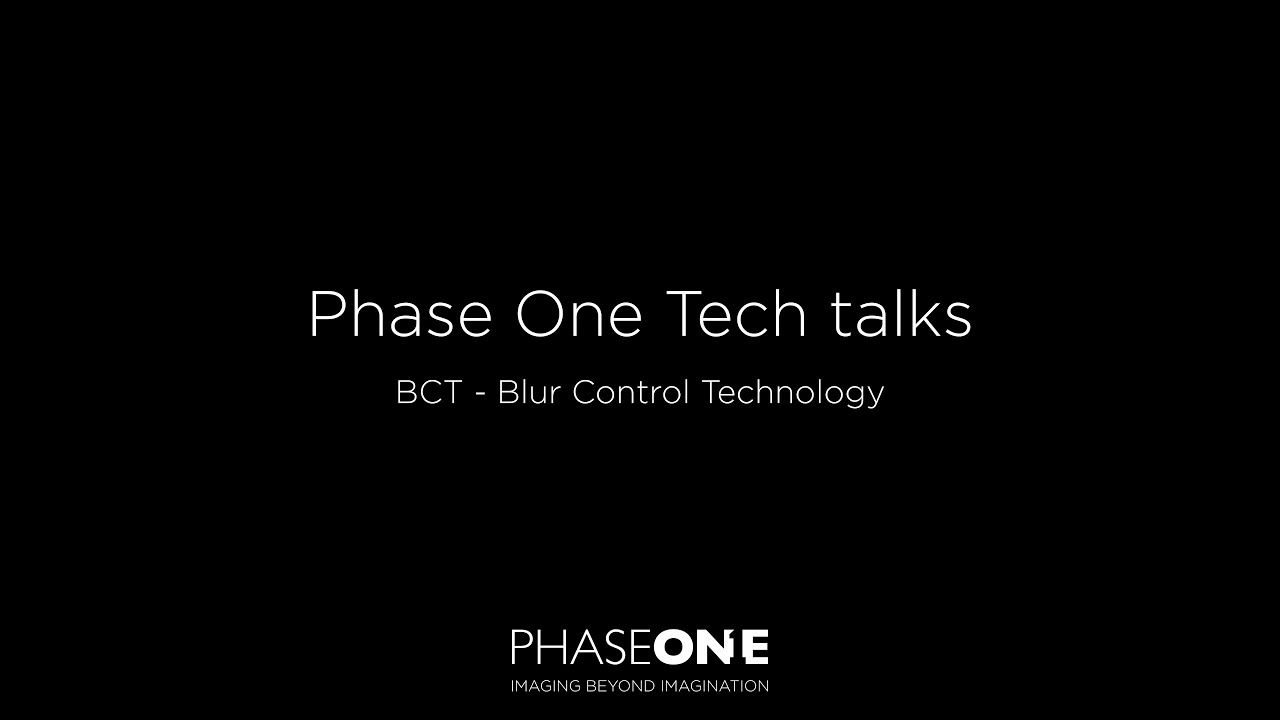 Phase One Tech talks

BCT - Blur Control Technology

PHASEONE

IMAGING BEYOND IMAGINATION